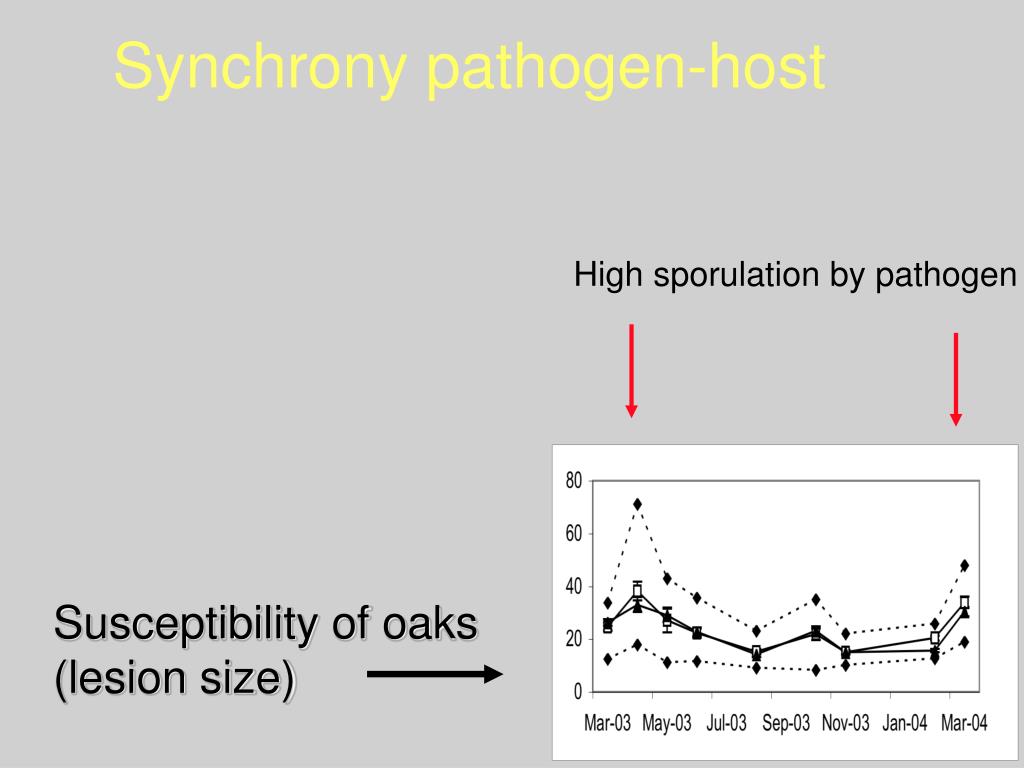 Synchrony pathogen-host

High sporulation by pathogen

Susceptibility of oaks (lesion size)

80
60
40
20
0

Mar-03 May-03 Jul-03 Sep-03 Nov-03 Jan-04 Mar-04